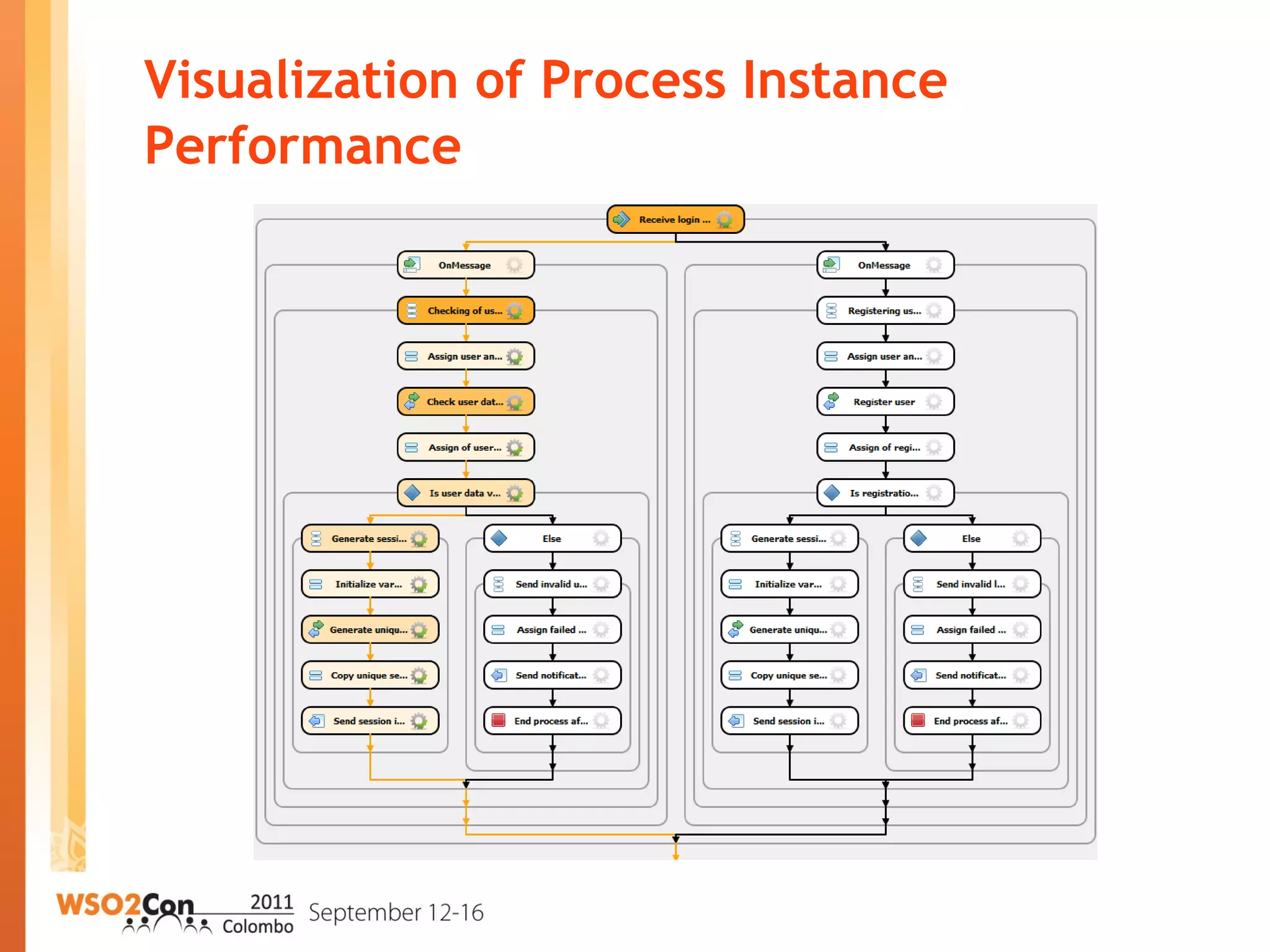 Visualization of Process Instance Performance

Receive login ...

OnMessage

Checking of us...

Assign user an...

Check user dat...

Assign of user...

Is user data v...

Generate sessi...

Initialize var...

Generate uniqu...

Copy unique se...

Send session i...

Else

Send invalid u...

Assign failed ...

Send notificat...

End process af...

OnMessage

Registering us...

Assign user an...

Register user

Assign of regi...

Is registratio...

Generate sessi...

Initialize var...

Generate uniqu...

Copy unique se...

Send session i...

Else

Send invalid l...

Assign failed ...

Send notificat...

End process af...

WSO2Con 2011 Colombo September 12-16